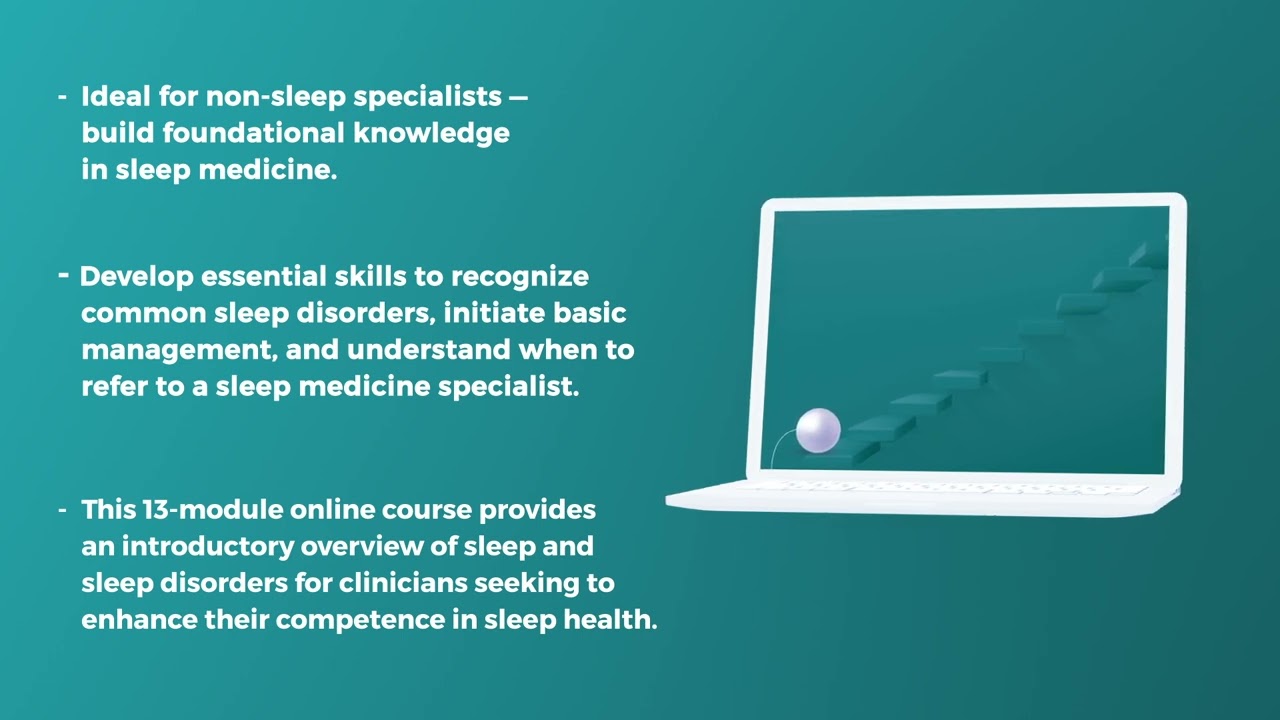 - Ideal for non-sleep specialists — build foundational knowledge in sleep medicine.

- Develop essential skills to recognize common sleep disorders, initiate basic management, and understand when to refer to a sleep medicine specialist.

- This 13-module online course provides an introductory overview of sleep and sleep disorders for clinicians seeking to enhance their competence in sleep health.